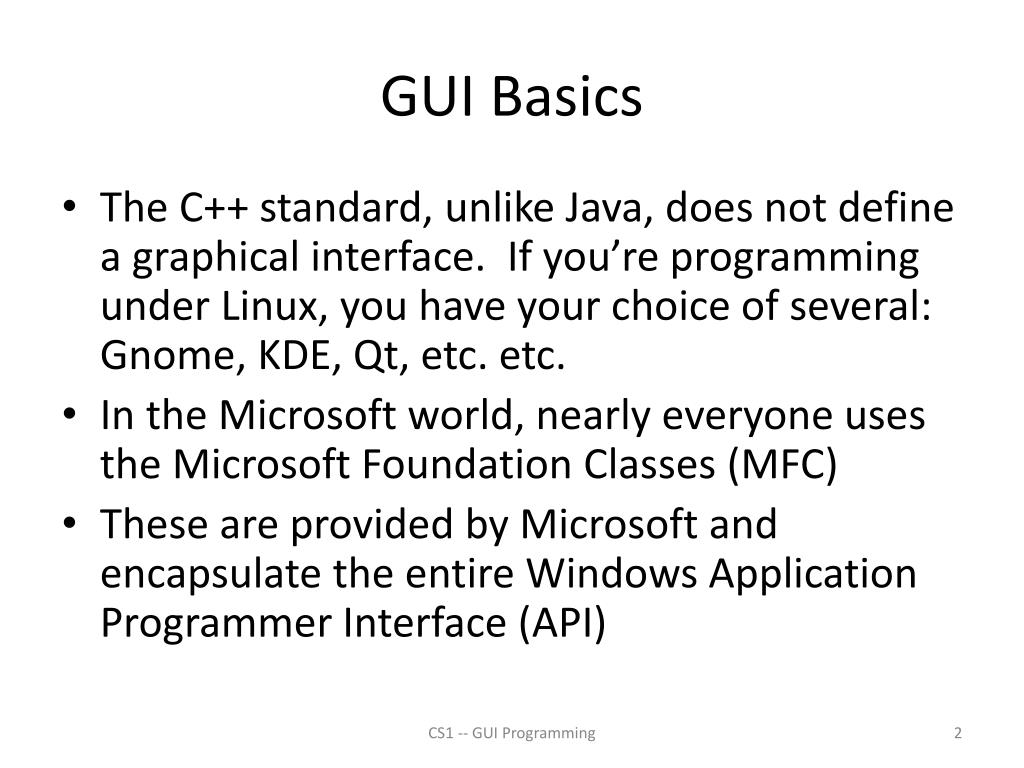 GUI Basics

• The C++ standard, unlike Java, does not define a graphical interface. If you’re programming under Linux, you have your choice of several: Gnome, KDE, Qt, etc. etc.
• In the Microsoft world, nearly everyone uses the Microsoft Foundation Classes (MFC)
• These are provided by Microsoft and encapsulate the entire Windows Application Programmer Interface (API)

CS1 -- GUI Programming

2